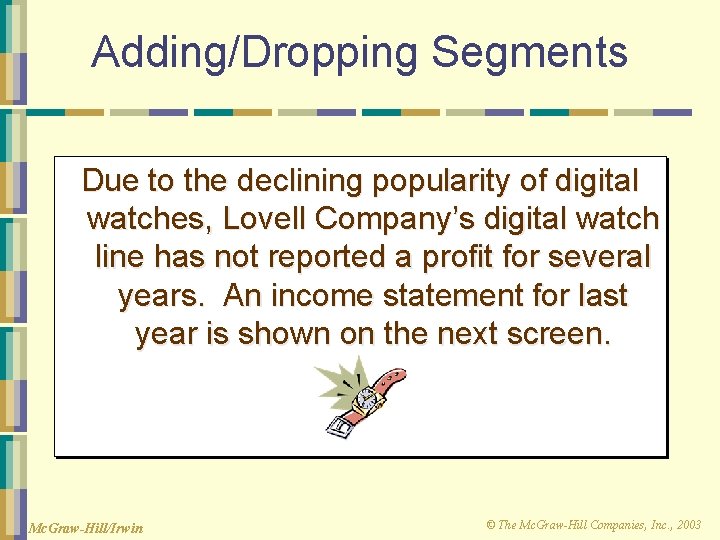 Adding/Dropping Segments

Due to the declining popularity of digital watches, Lovell Company's digital watch line has not reported a profit for several years. An income statement for last year is shown on the next screen.

McGraw-Hill/Irwin

© The McGraw-Hill Companies, Inc., 2003